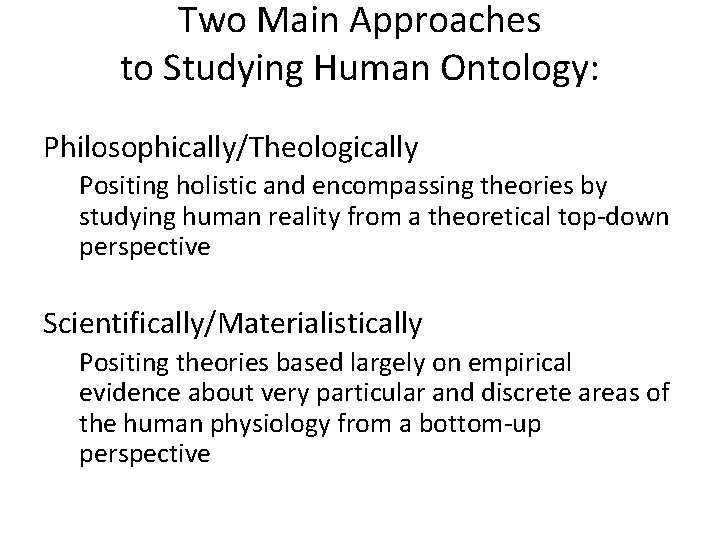 Two Main Approaches to Studying Human Ontology:

Philosophically/Theologically

Positing holistic and encompassing theories by studying human reality from a theoretical top-down perspective

Scientifically/Materialistically

Positing theories based largely on empirical evidence about very particular and discrete areas of the human physiology from a bottom-up perspective